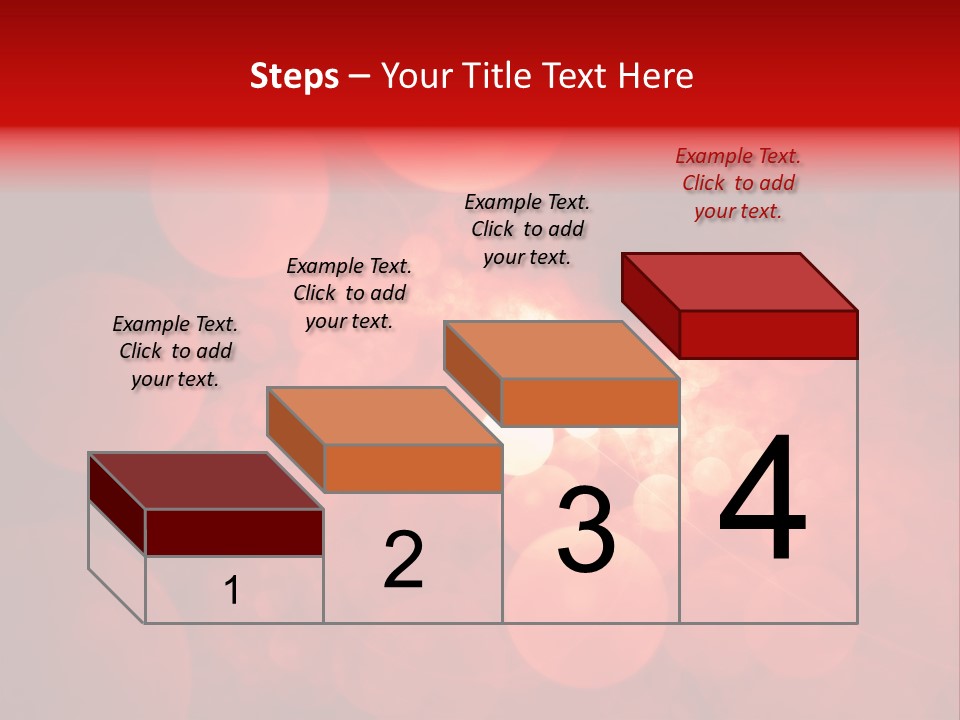 Steps – Your Title Text Here

Example Text. Click to add your text.

Example Text. Click to add your text.

Example Text. Click to add your text.

Example Text. Click to add your text.

1

2

3

4